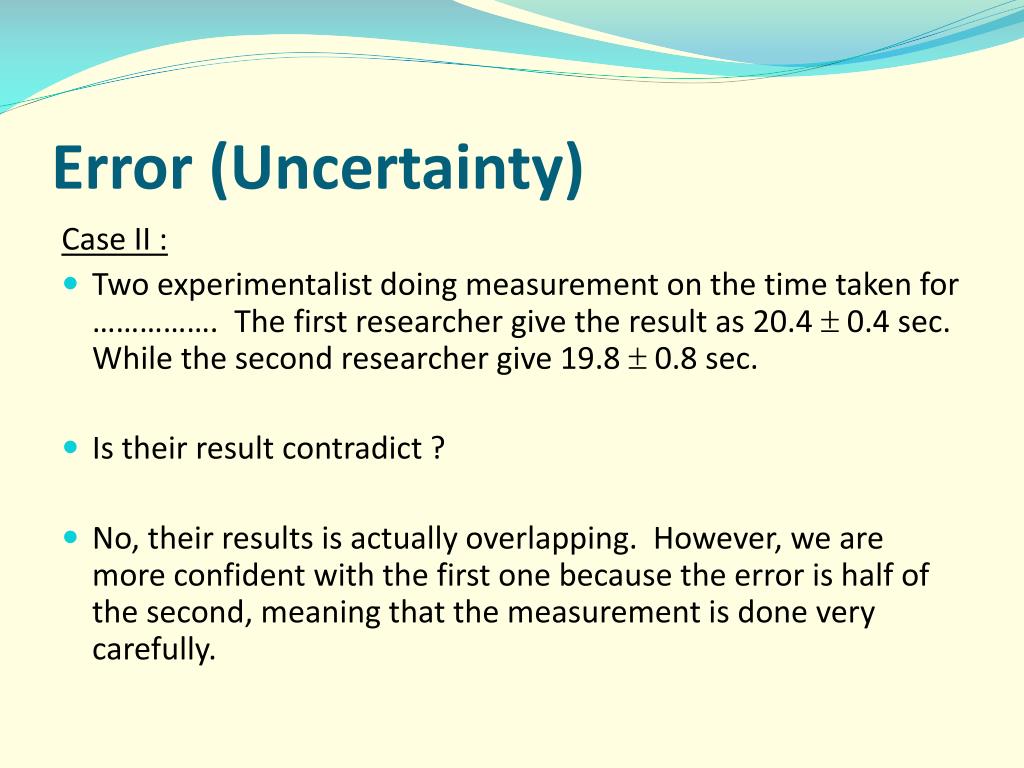 Error (Uncertainty)

Case II :

Two experimentalist doing measurement on the time taken for …………… The first researcher give the result as $20.4 \pm 0.4$ sec. While the second researcher give $19.8 \pm 0.8$ sec.

Is their result contradict ?

No, their results is actually overlapping. However, we are more confident with the first one because the error is half of the second, meaning that the measurement is done very carefully.